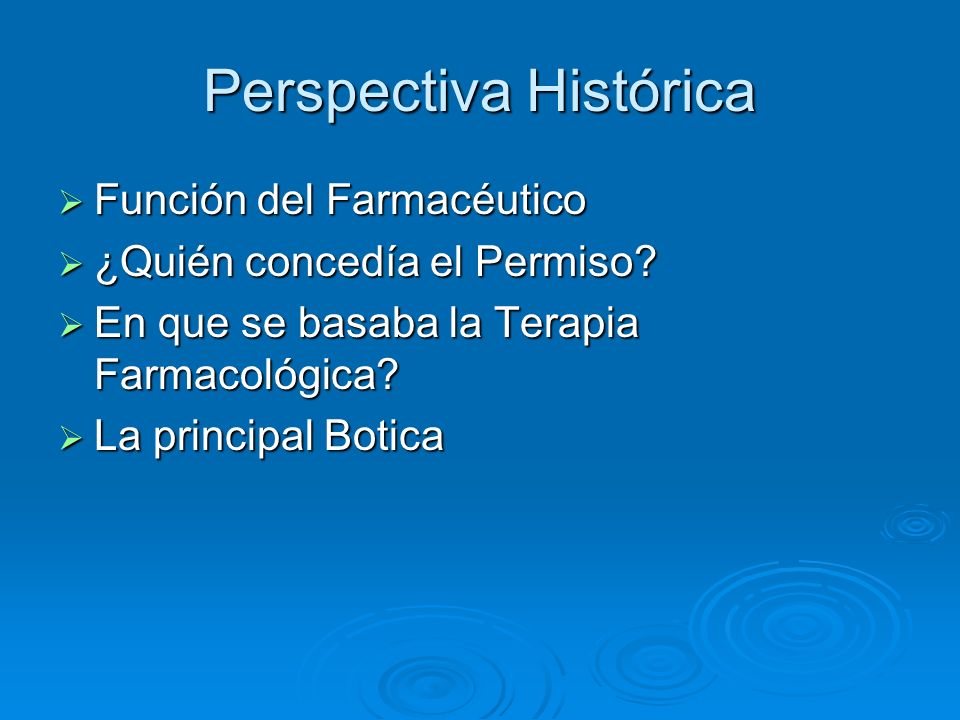 Perspectiva Histórica

➢ Función del Farmacéutico
➢ ¿Quién concedía el Permiso?
➢ En que se basaba la Terapia Farmacológica?
➢ La principal Botica